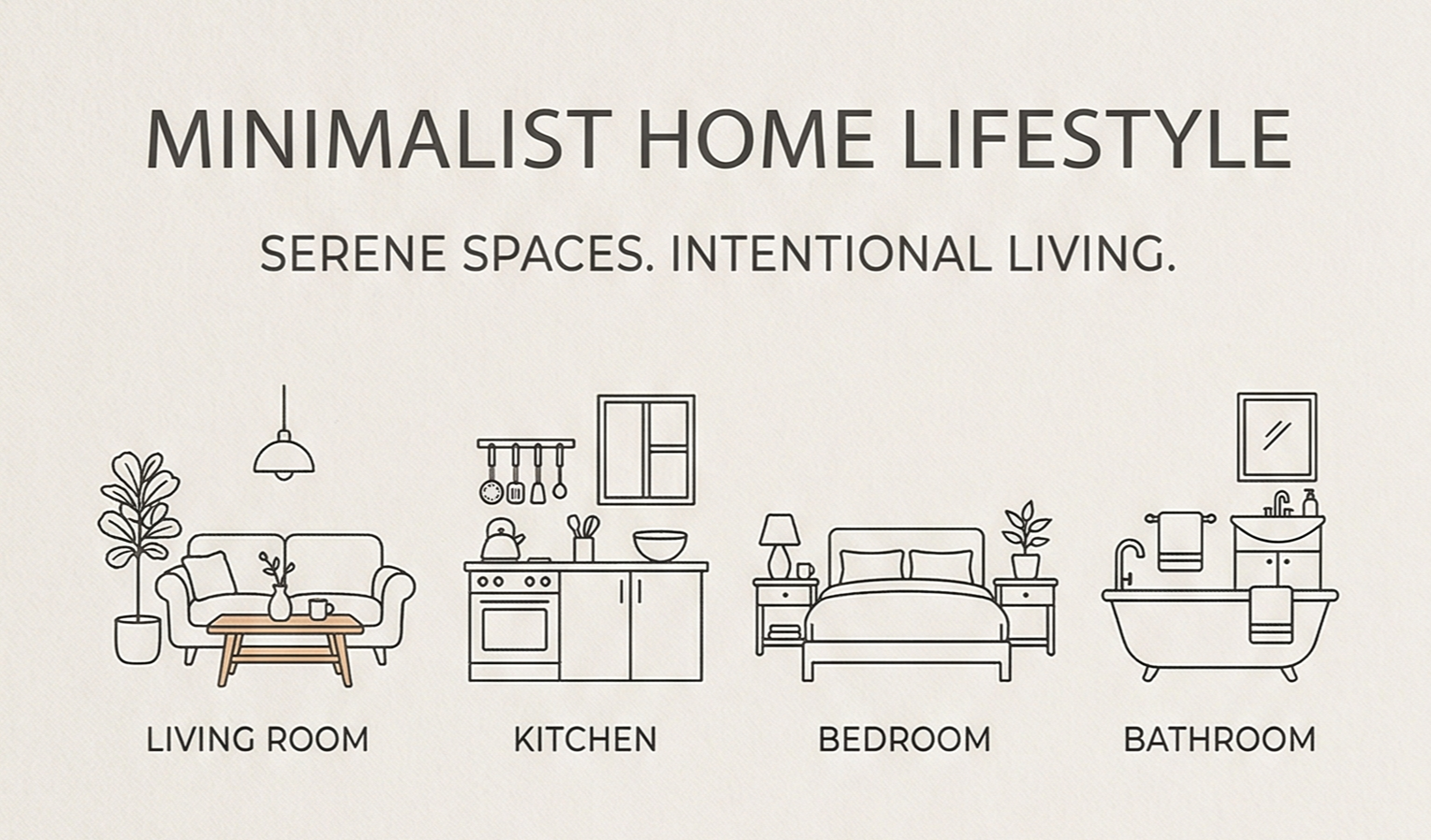 MINIMALIST HOME LIFESTYLE

SERENE SPACES. INTENTIONAL LIVING.

LIVING ROOM

KITCHEN

BEDROOM

BATHROOM